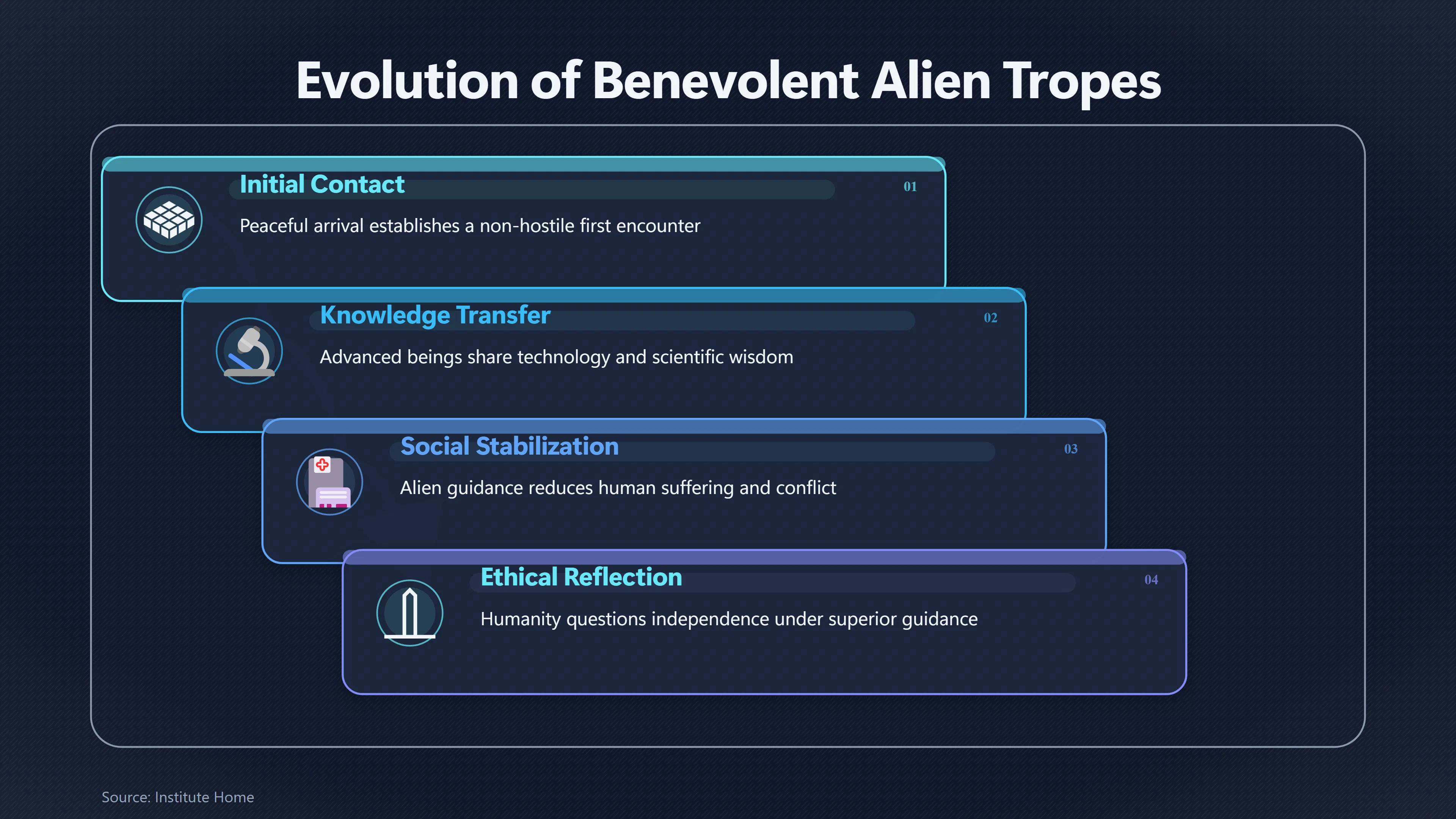 Evolution of Benevolent Alien Tropes

Initial Contact
01
Peaceful arrival establishes a non-hostile first encounter

Knowledge Transfer
02
Advanced beings share technology and scientific wisdom

Social Stabilization
03
Alien guidance reduces human suffering and conflict

Ethical Reflection
04
Humanity questions independence under superior guidance

Source: Institute Home